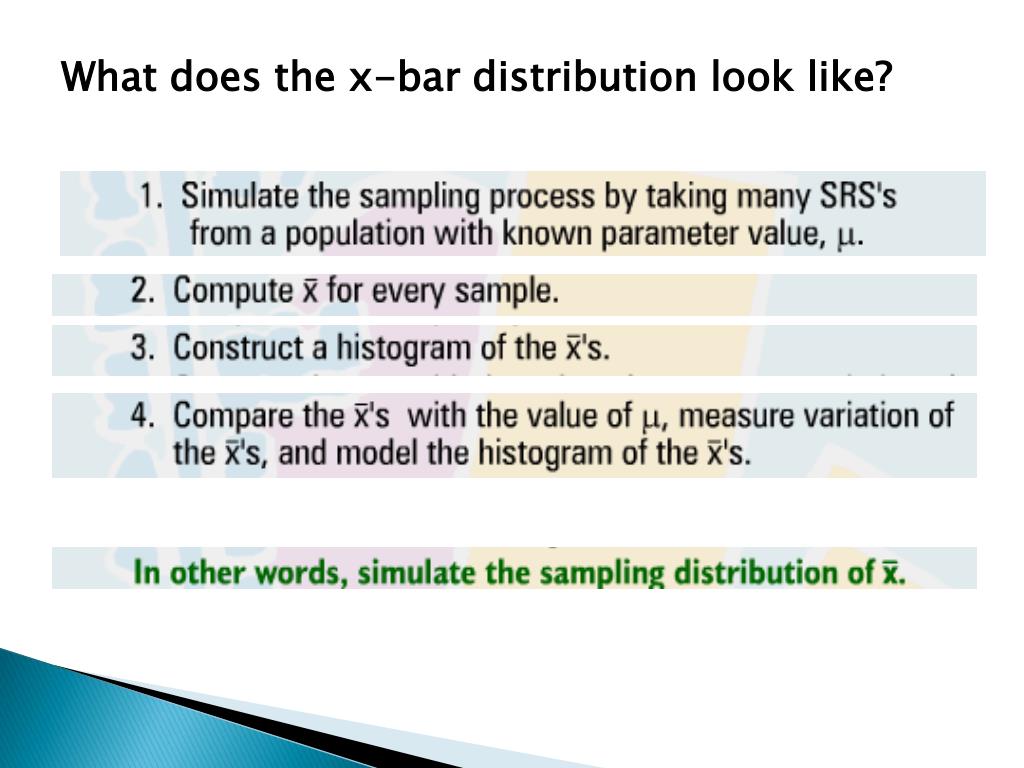 What does the x-bar distribution look like?

1. Simulate the sampling process by taking many SRS's from a population with known parameter value, $\mu$.

2. Compute $\bar{x}$ for every sample.

3. Construct a histogram of the $\bar{x}$'s.

4. Compare the $\bar{x}$'s with the value of $\mu$, measure variation of the $\bar{x}$'s, and model the histogram of the $\bar{x}$'s.

In other words, simulate the sampling distribution of $\bar{x}$.